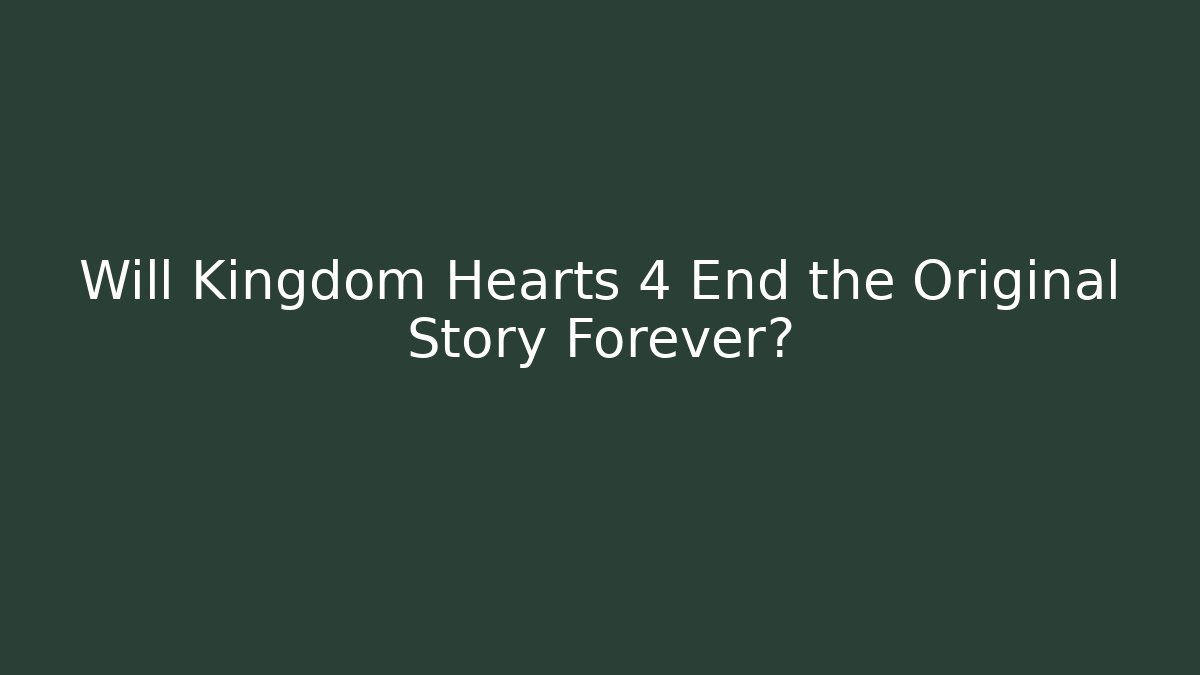 Will Kingdom Hearts 4 End the Original Story Forever?